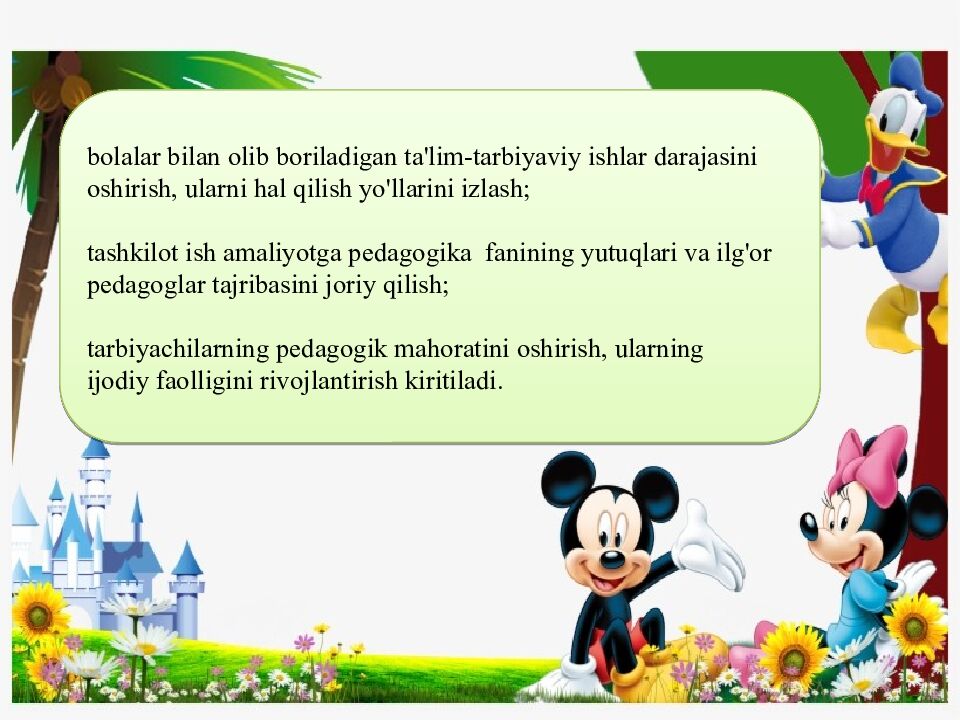 bolalar bilan olib boriladigan ta'lim-tarbiyaviy ishlar darajasini oshirish, ularni hal qilish yo'llarini izlash;

tashkilot ish amaliyotga pedagogika fanining yutuqlari va ilg'or pedagoglar tajribasini joriy qilish;

tarbiyachilarning pedagogik mahoratini oshirish, ularning ijodiy faolligini rivojlantirish kiritiladi.